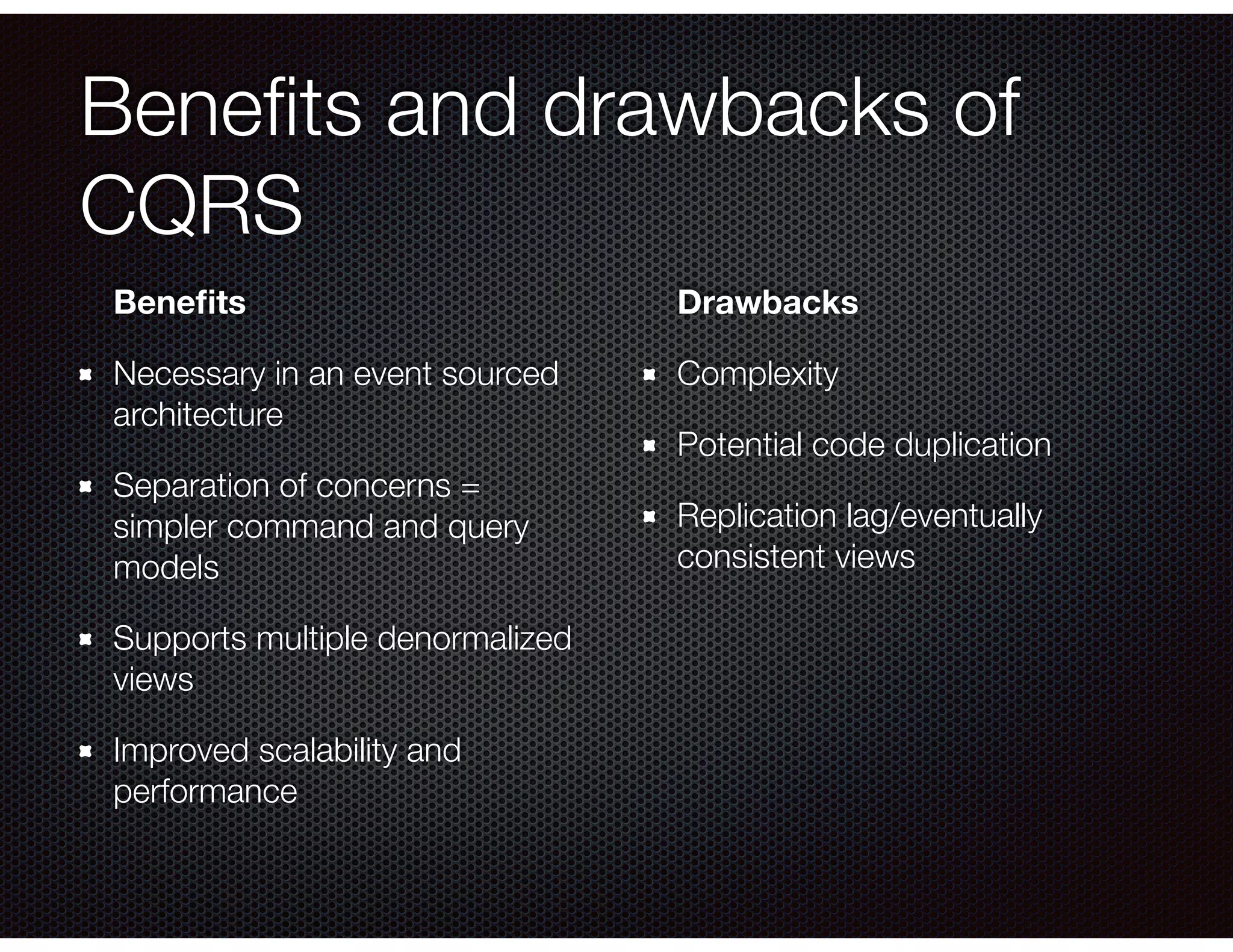 Benefits and drawbacks of CQRS

Benefits

- Necessary in an event sourced architecture
- Separation of concerns = simpler command and query models
- Supports multiple denormalized views
- Improved scalability and performance

Drawbacks

- Complexity
- Potential code duplication
- Replication lag/eventually consistent views